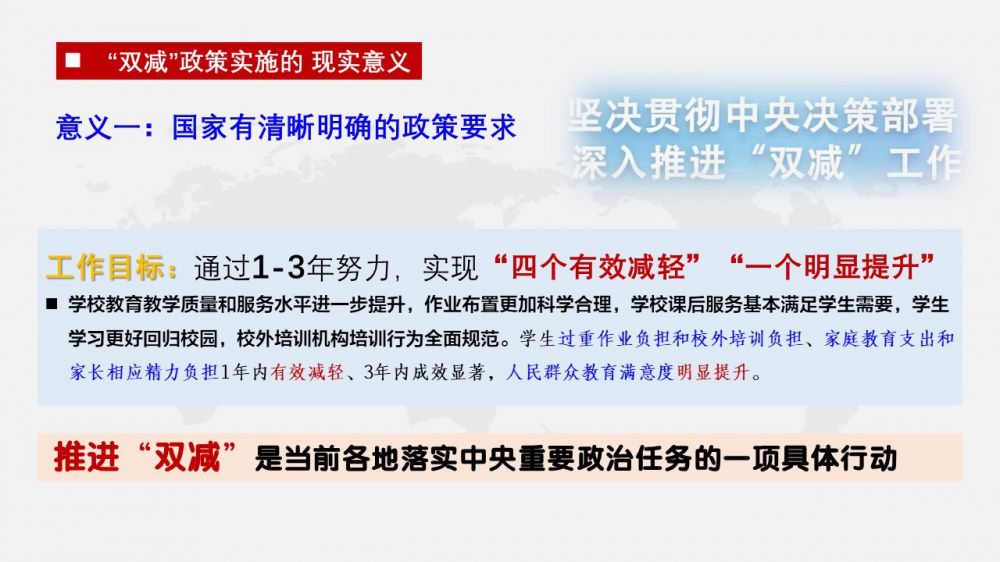 ■ “双减”政策实施的 现实意义

意义一：国家有清晰明确的政策要求

坚决贯彻中央决策部署
深入推进“双减”工作

工作目标：通过1-3年努力，实现“四个有效减轻”“一个明显提升”

■ 学校教育教学质量和服务水平进一步提升，作业布置更加科学合理，学校课后服务基本满足学生需要，学生学习更好回归校园，校外培训机构培训行为全面规范。学生过重作业负担和校外培训负担、家庭教育支出和家长相应精力负担1年内有效减轻、3年内成效显著，人民群众教育满意度明显提升。

推进“双减”是当前各地落实中央重要政治任务的一项具体行动